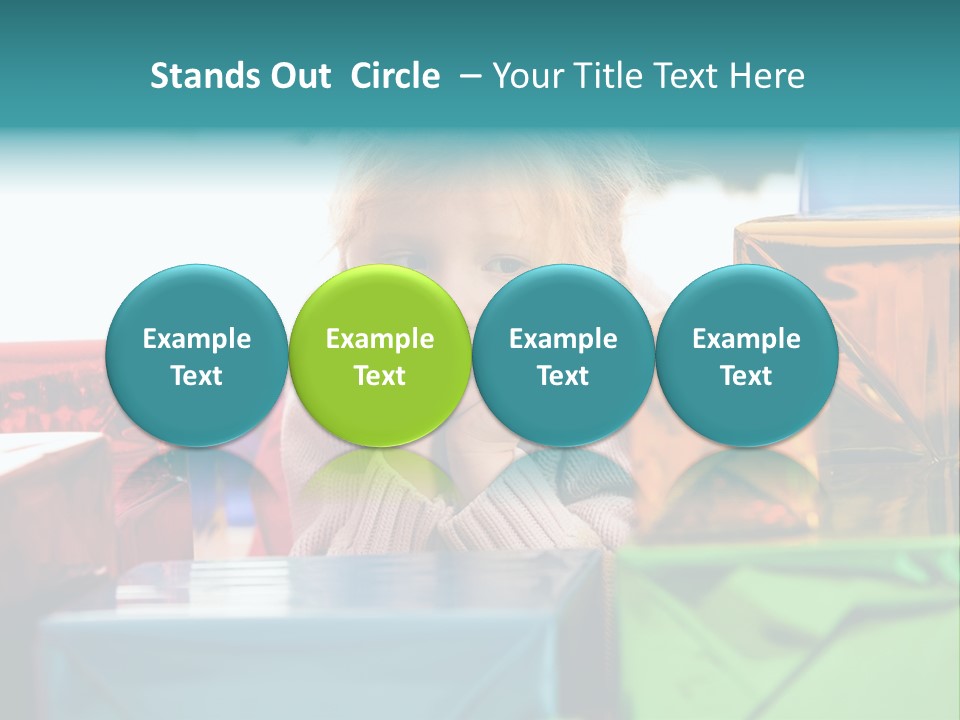 Stands Out Circle – Your Title Text Here

Example Text

Example Text

Example Text

Example Text